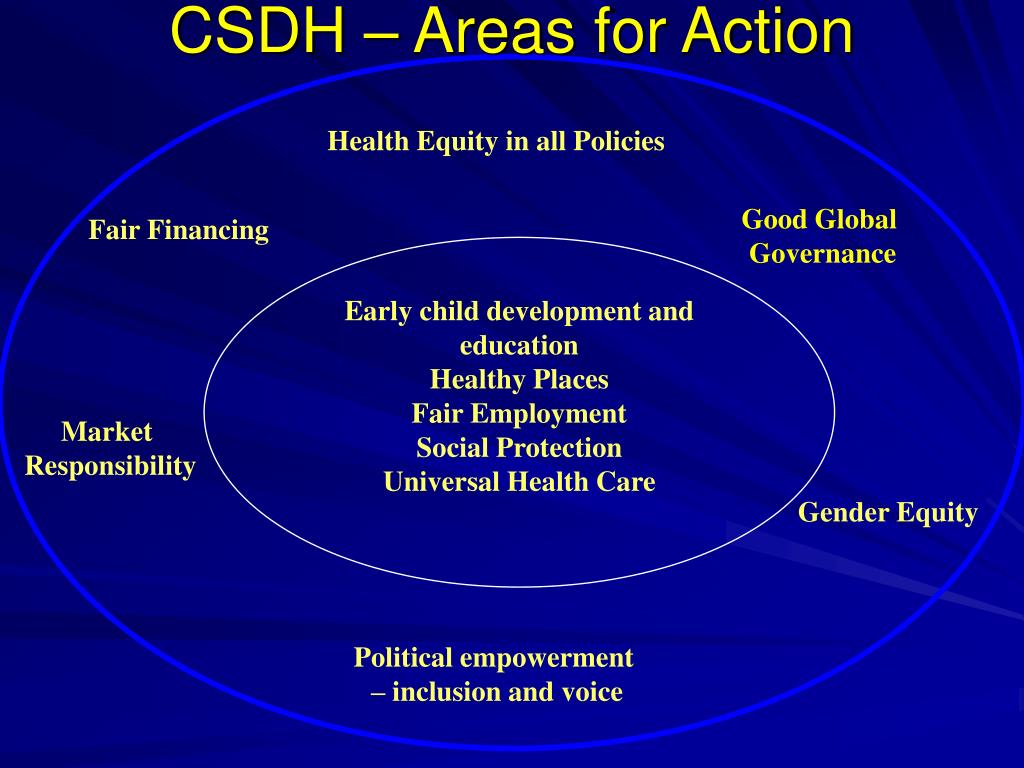 CSDH – Areas for Action

Health Equity in all Policies

Fair Financing

Good Global Governance

Early child development and education
Healthy Places
Fair Employment
Social Protection
Universal Health Care

Market Responsibility

Gender Equity

Political empowerment – inclusion and voice